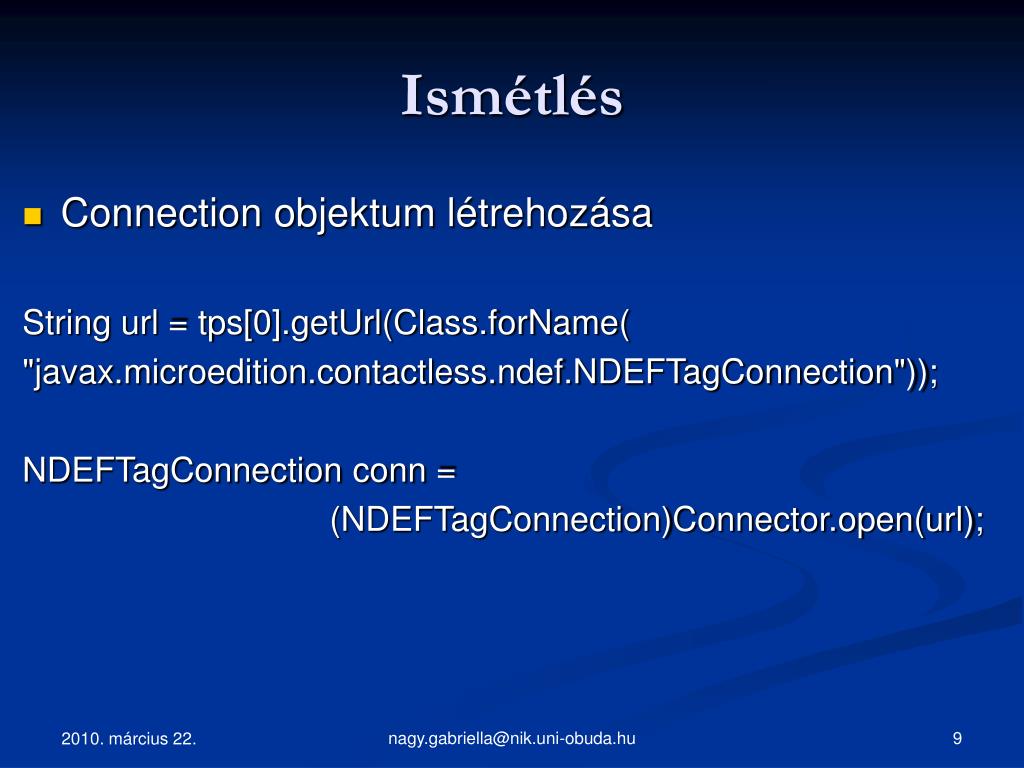 Ismétlés

Connection objektum létrehozása

String url = tps[0].getUrl(Class.forName(
"javax.microedition.contactless.ndef.NDEFTagConnection"));

NDEFTagConnection conn =
(NDEFTagConnection)Connector.open(url);

2010. március 22.

nagy.gabriella@nik.uni-obuda.hu

9